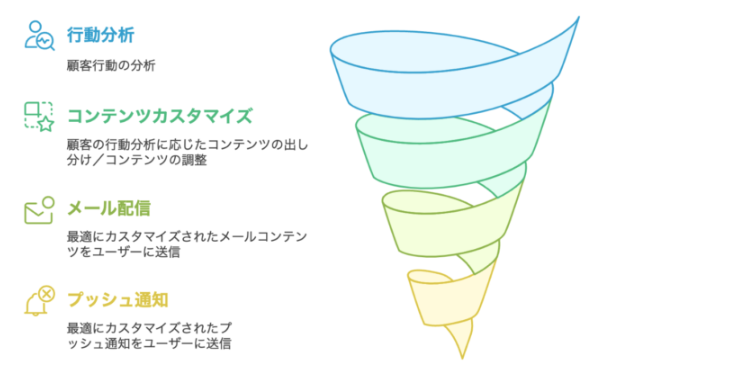 行動分析

顧客行動の分析

コンテンツカスタマイズ

顧客の行動分析に応じたコンテンツの出し分け／コンテンツの調整

メール配信

最適にカスタマイズされたメールコンテンツをユーザーに送信

プッシュ通知

最適にカスタマイズされたプッシュ通知をユーザーに送信